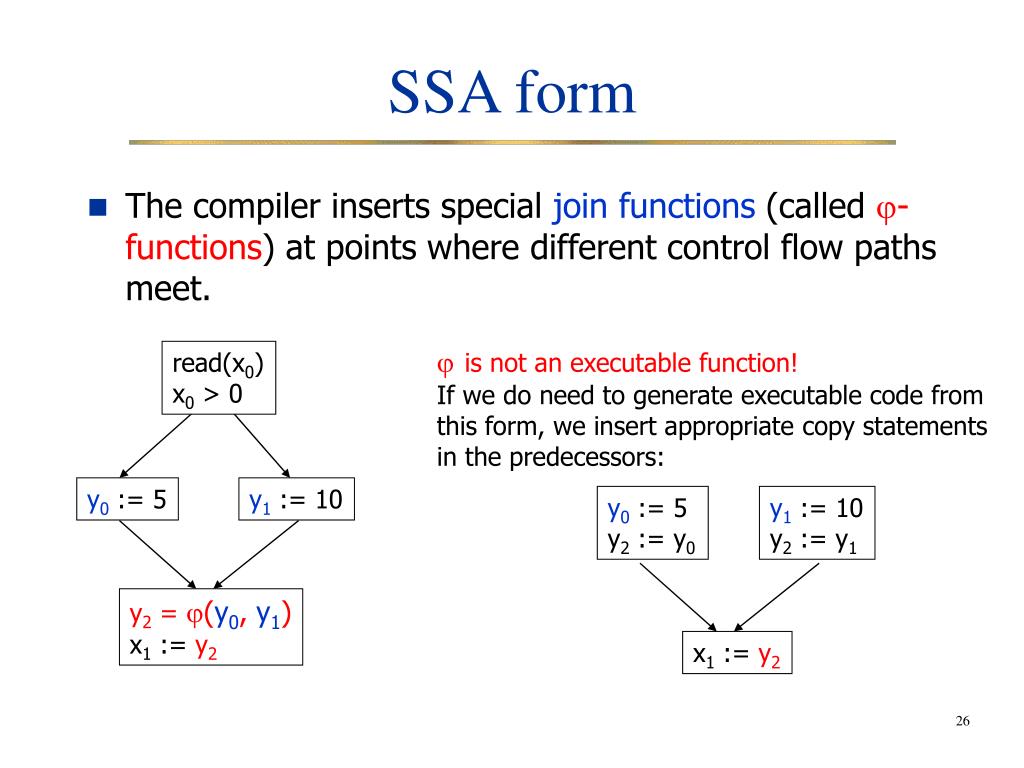 SSA form

The compiler inserts special join functions (called $\varphi$-functions) at points where different control flow paths meet.

read($x_0$)
$x_0 > 0$

$y_0 := 5$

$y_1 := 10$

$y_2 = \varphi(y_0, y_1)$
$x_1 := y_2$

$\varphi$ is not an executable function!
If we do need to generate executable code from this form, we insert appropriate copy statements in the predecessors:

$y_0 := 5$
$y_2 := y_0$

$y_1 := 10$
$y_2 := y_1$

$x_1 := y_2$

26